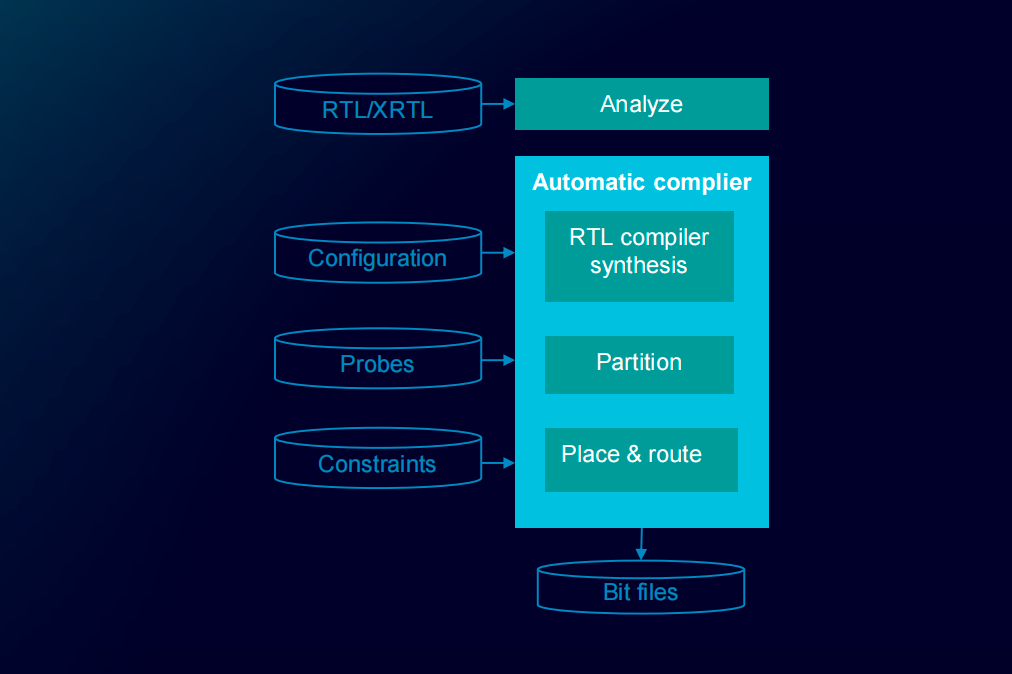 RTL/XRTL

Analyze

Automatic complier

Configuration

RTL compiler synthesis

Probes

Partition

Constraints

Place & route

Bit files